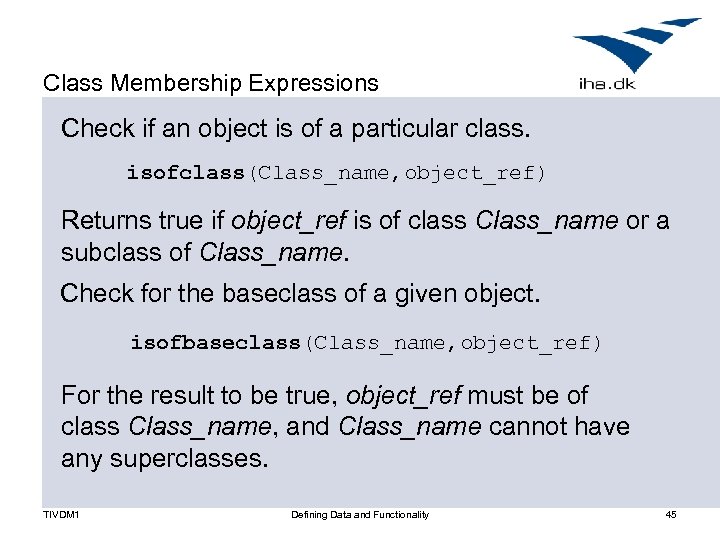 Class Membership Expressions

iha.dk

Check if an object is of a particular class.

isofclass(Class_name,object_ref)

Returns true if object_ref is of class Class_name or a subclass of Class_name.

Check for the baseclass of a given object.

isofbaseclass(Class_name,object_ref)

For the result to be true, object_ref must be of class Class_name, and Class_name cannot have any superclasses.

TIVDM1 Defining Data and Functionality 45